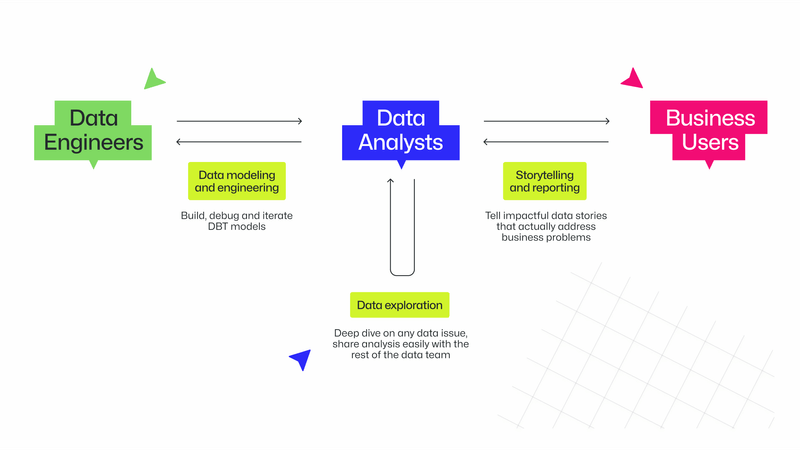 Data Engineers

Data Analysts

Business Users

Data modeling and engineering

Build, debug and iterate DBT models

Storytelling and reporting

Tell impactful data stories that actually address business problems

Data exploration

Deep dive on any data issue, share analysis easily with the rest of the data team